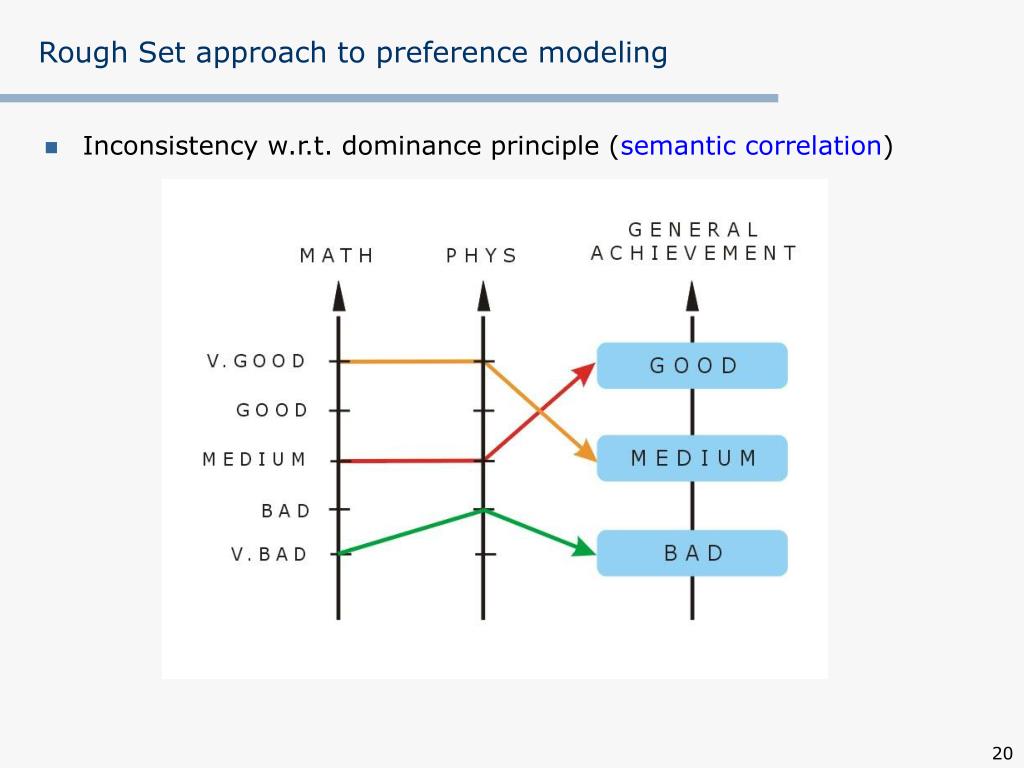 Rough Set approach to preference modeling

Inconsistency w.r.t. dominance principle (semantic correlation)

MATH

PHYS

GENERAL ACHIEVEMENT

V.GOOD

GOOD

MEDIUM

BAD

V.BAD

GOOD

MEDIUM

BAD

20